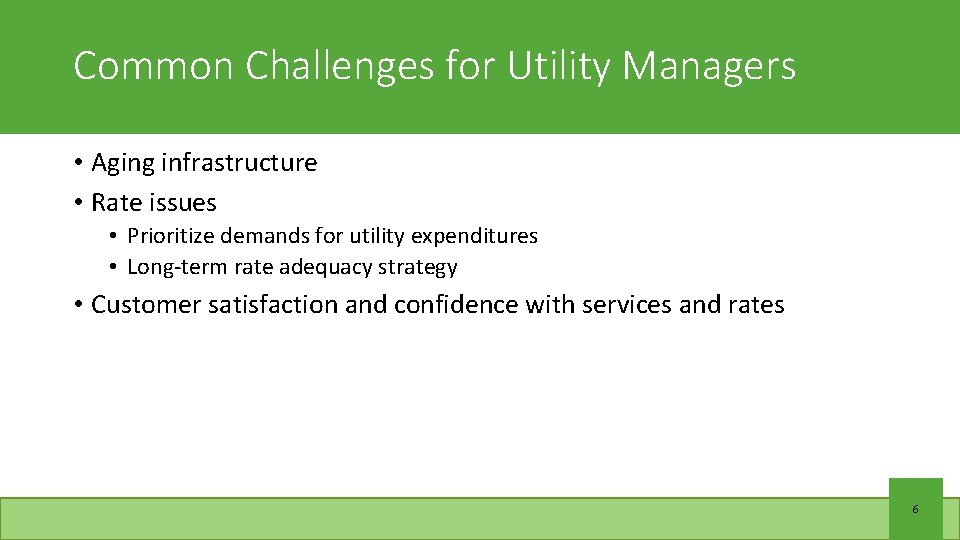 Common Challenges for Utility Managers

• Aging infrastructure
• Rate issues
  • Prioritize demands for utility expenditures
  • Long-term rate adequacy strategy
• Customer satisfaction and confidence with services and rates

6